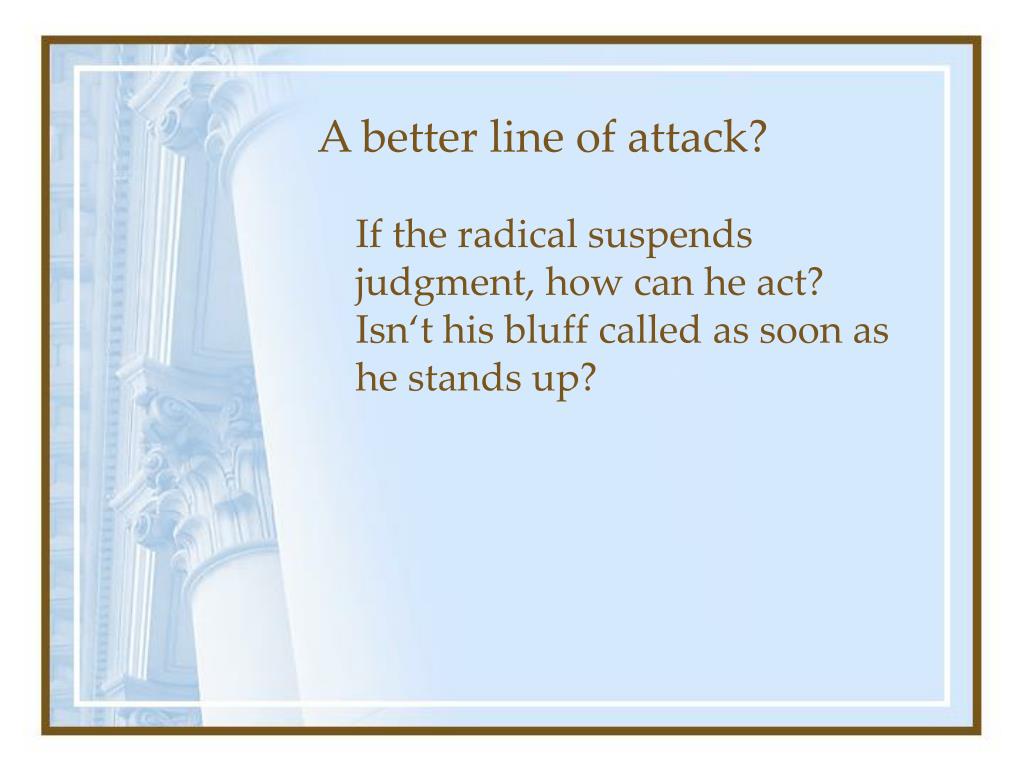 A better line of attack?

If the radical suspends judgment, how can he act? Isn‘t his bluff called as soon as he stands up?